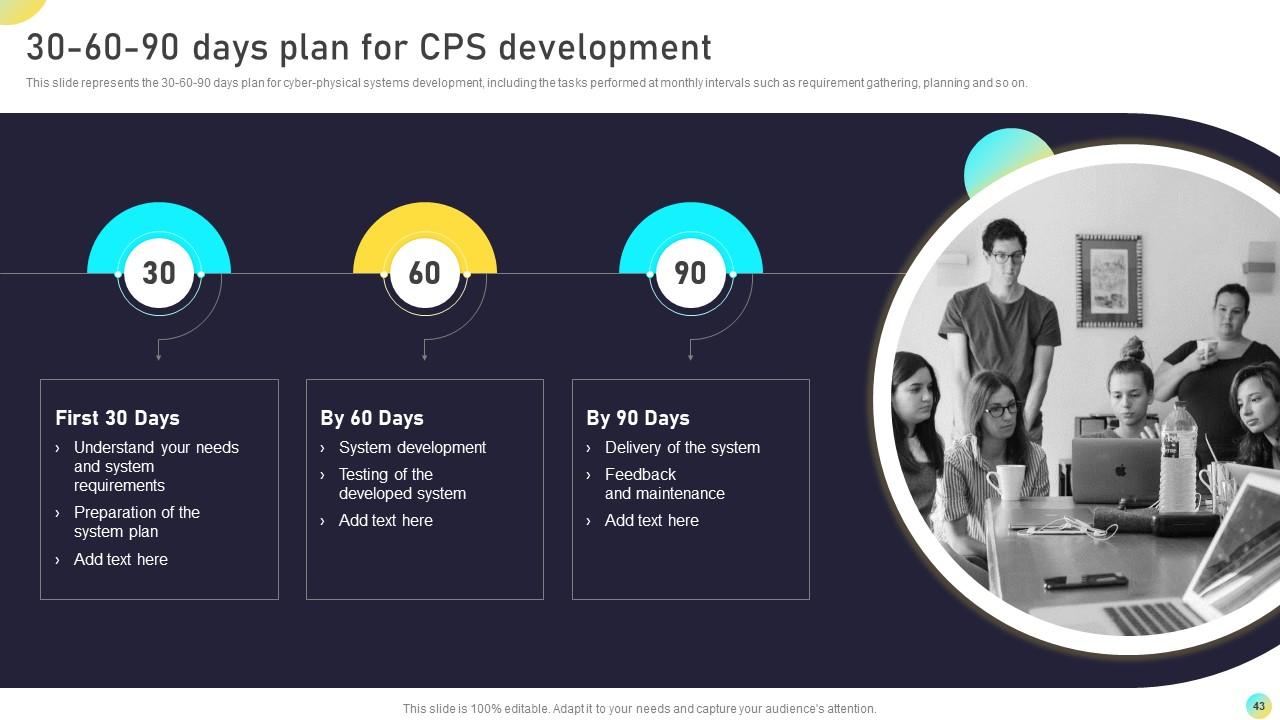 30-60-90 days plan for CPS development

This slide represents the 30-60-90 days plan for cyber-physical systems development, including the tasks performed at monthly intervals such as requirement gathering, planning and so on.

30

60

90

First 30 Days
› Understand your needs and system requirements
› Preparation of the system plan
› Add text here

By 60 Days
› System development
› Testing of the developed system
› Add text here

By 90 Days
› Delivery of the system
› Feedback and maintenance
› Add text here

This slide is 100% editable. Adapt it to your needs and capture your audience's attention.

43